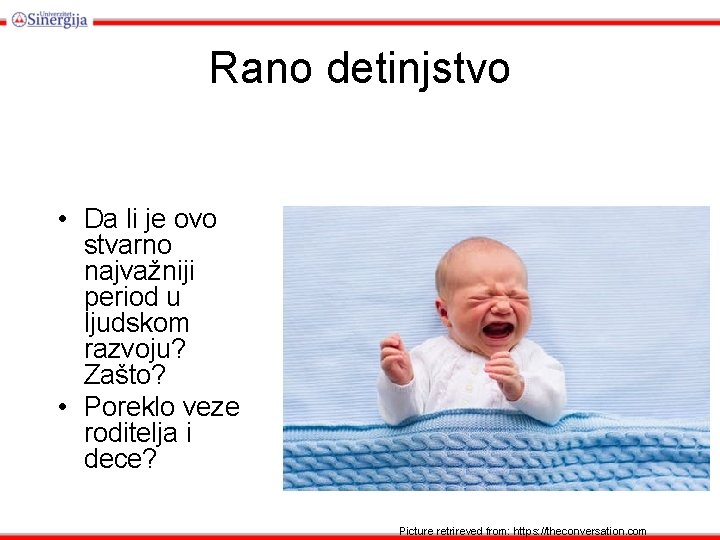 Univerzitet Sinergija

Rano detinjstvo

• Da li je ovo stvarno najvažniji period u ljudskom razvoju? Zašto?
• Poreklo veze roditelja i dece?

Picture retrireved from: https://theconversation.com